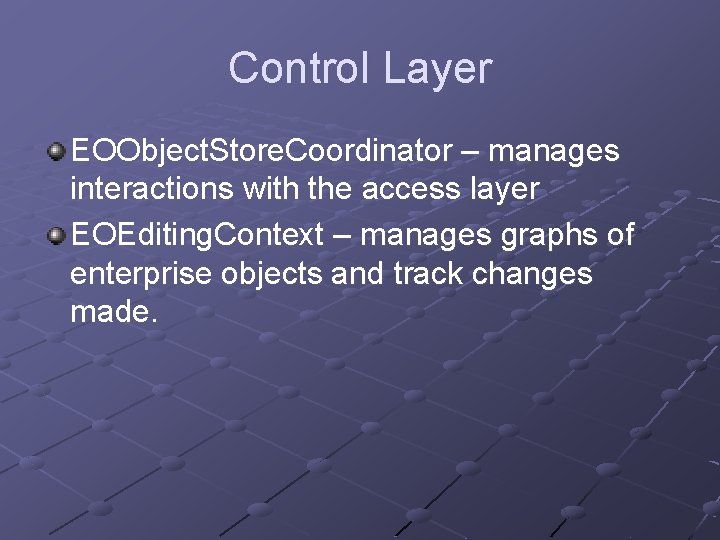 Control Layer

EOObjectStoreCoordinator – manages interactions with the access layer

EOEditingContext – manages graphs of enterprise objects and track changes made.